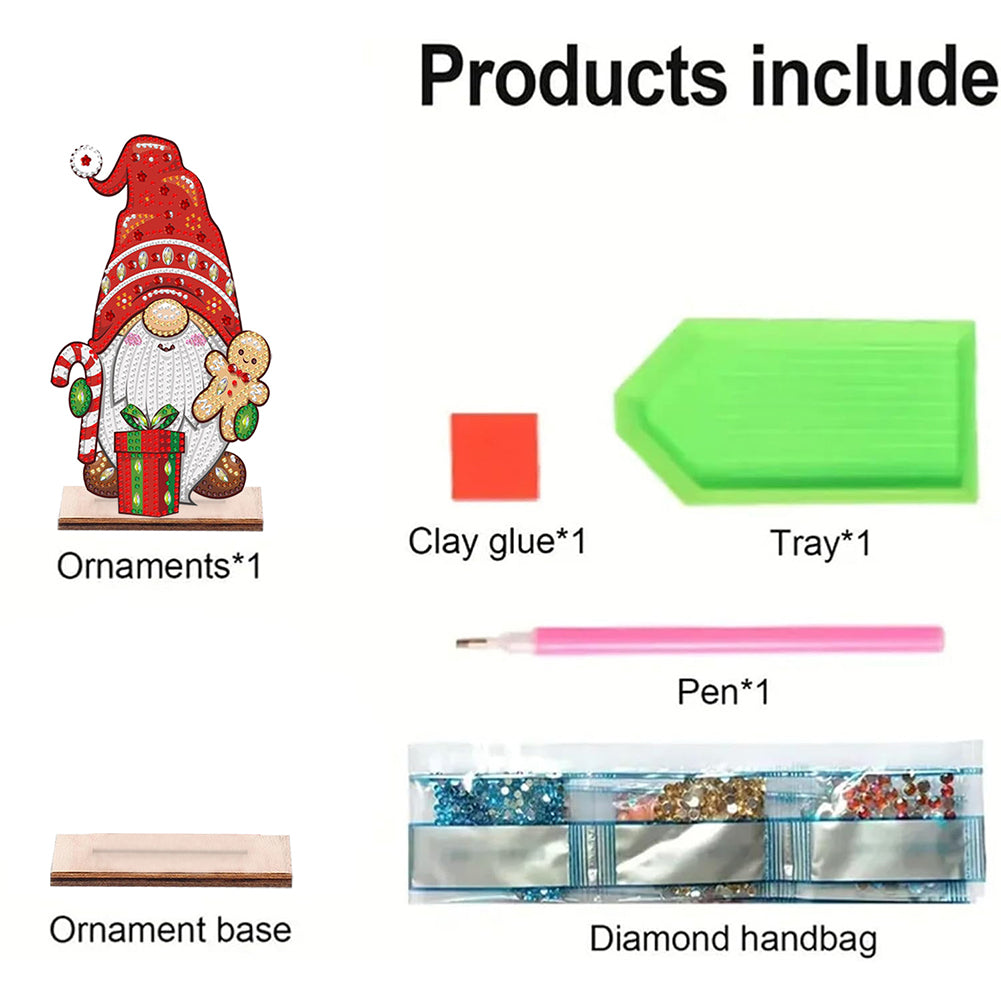 Products include

Ornaments*1

Clay glue*1

Tray*1

Pen*1

Ornament base

Diamond handbag